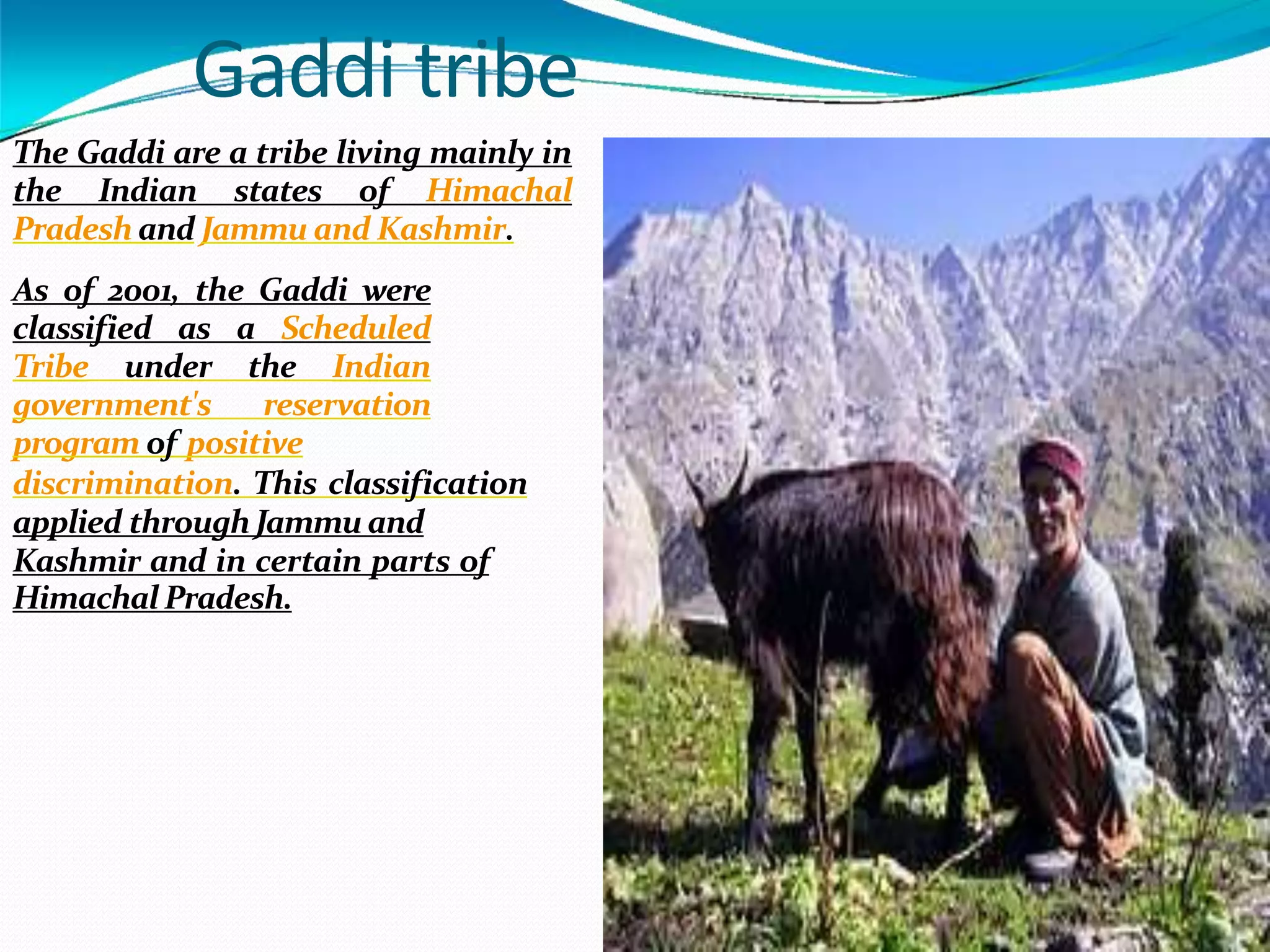 Gaddi tribe

The Gaddi are a tribe living mainly in the Indian states of Himachal Pradesh and Jammu and Kashmir.

As of 2001, the Gaddi were classified as a Scheduled Tribe under the Indian government's reservation program of positive discrimination. This classification applied through Jammu and Kashmir and in certain parts of Himachal Pradesh.